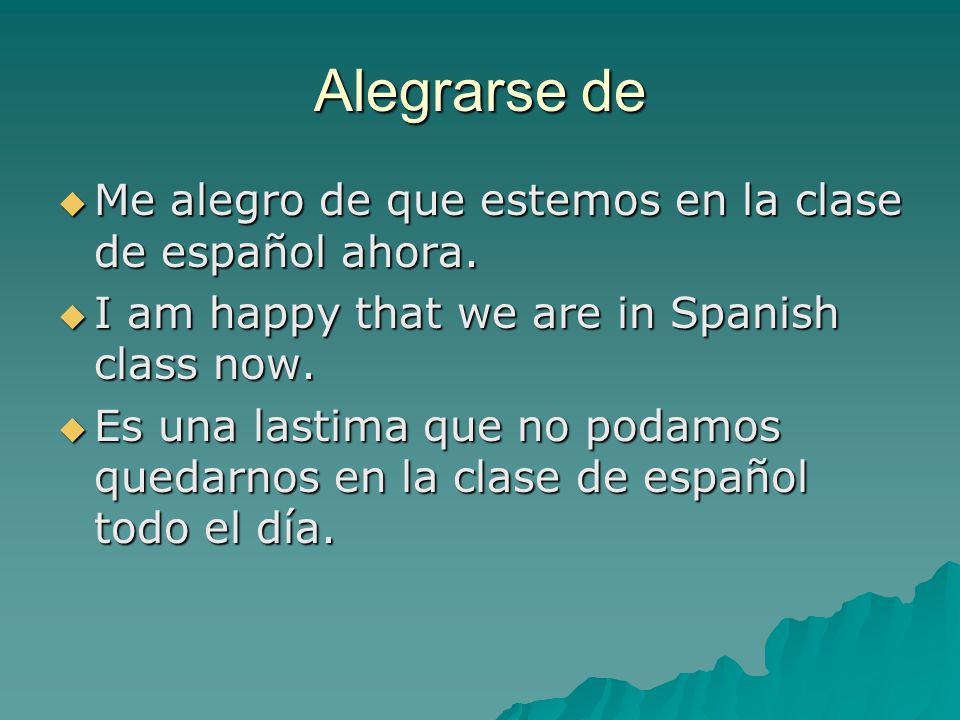 Alegrarse de

Me alegro de que estemos en la clase de español ahora.

I am happy that we are in Spanish class now.

Es una lastima que no podamos quedarnos en la clase de español todo el día.